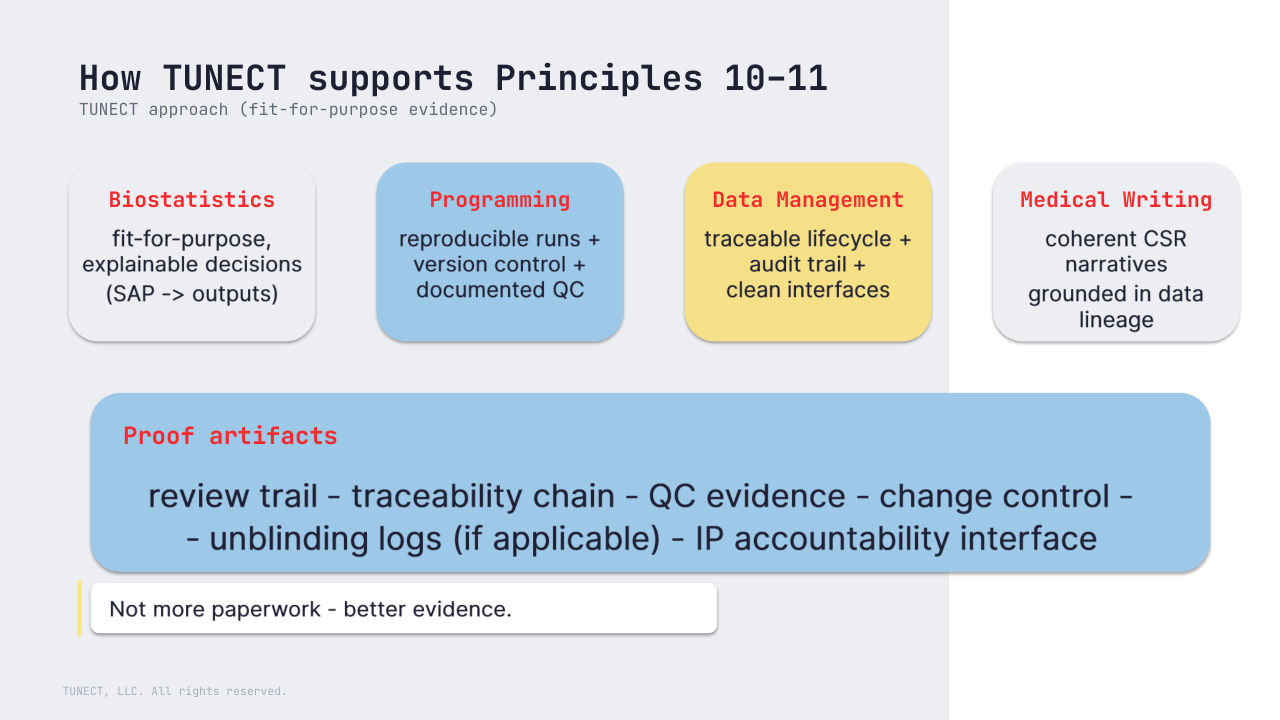 How TUNECT supports Principles 10-11
TUNECT approach (fit-for-purpose evidence)

Biostatistics
fit-for-purpose, explainable decisions (SAP -> outputs)

Programming
reproducible runs + version control + documented QC

Data Management
traceable lifecycle + audit trail + clean interfaces

Medical Writing
coherent CSR narratives grounded in data lineage

Proof artifacts
review trail - traceability chain - QC evidence - change control - - unblinding logs (if applicable) - IP accountability interface

Not more paperwork - better evidence.

TUNECT, LLC. All rights reserved.